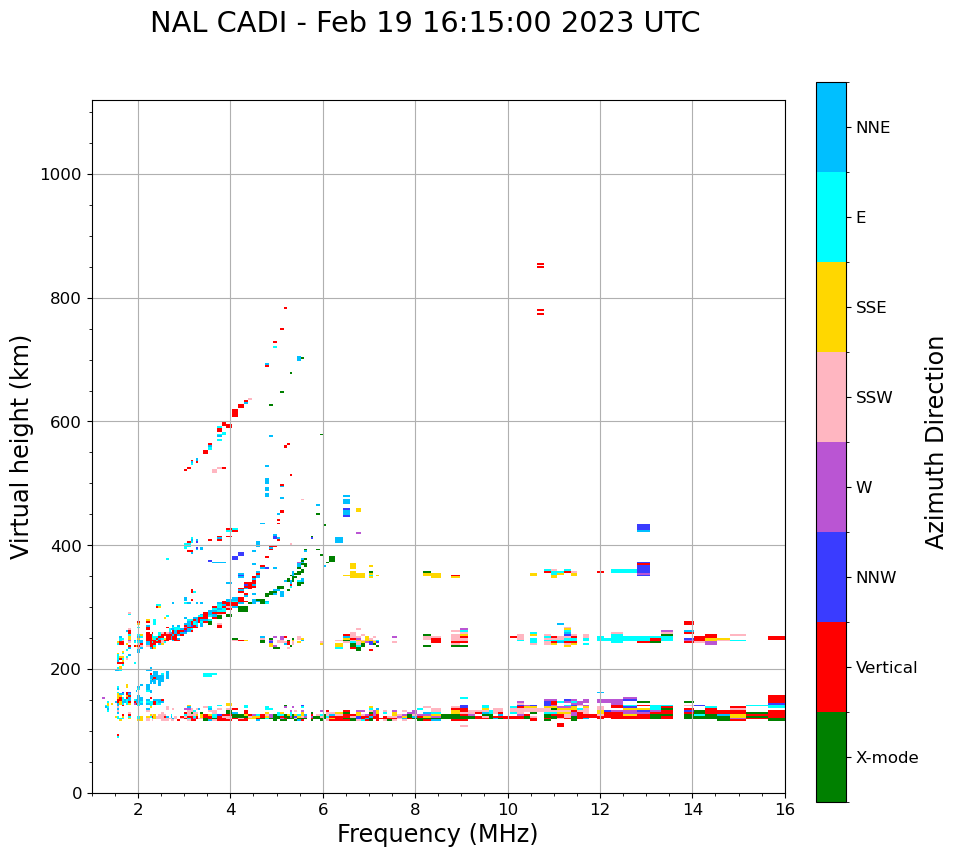 NAL CADI - Feb 19 16:15:00 2023 UTC

Virtual height (km)

1000
800
600
400
200
0

2
4
6
8
10
12
14
16

Frequency (MHz)

NNE
E
SSE
SSW
W
NNW
Vertical
X-mode

Azimuth Direction